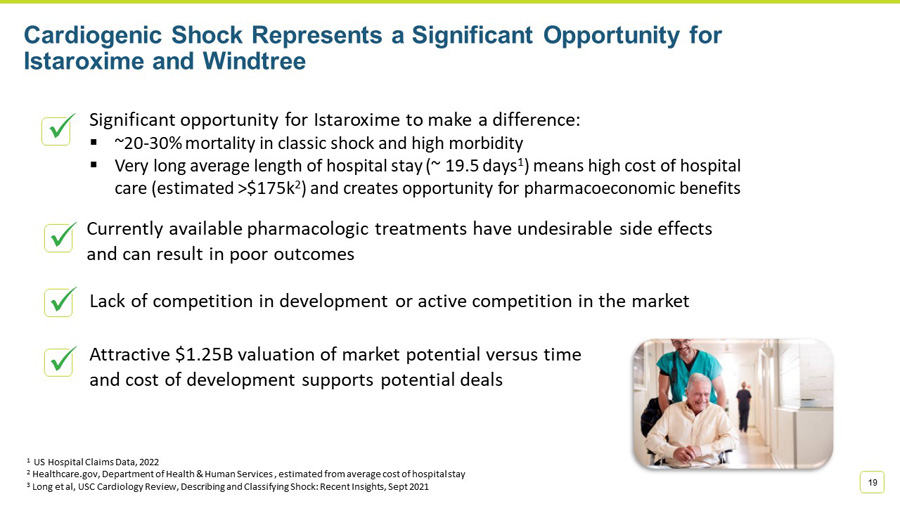 Cardiogenic Shock Represents a Significant Opportunity for Istaroxime and Windtree

Significant opportunity for Istaroxime to make a difference:
▪ ~20-30% mortality in classic shock and high morbidity
▪ Very long average length of hospital stay (~ 19.5 days$^1$) means high cost of hospital care (estimated >\$175k$^2$) and creates opportunity for pharmacoeconomic benefits

Currently available pharmacologic treatments have undesirable side effects and can result in poor outcomes

Lack of competition in development or active competition in the market

Attractive \$1.25B valuation of market potential versus time and cost of development supports potential deals

$^1$ US Hospital Claims Data, 2022
$^2$ Healthcare.gov, Department of Health & Human Services , estimated from average cost of hospital stay
$^3$ Long et al, USC Cardiology Review, Describing and Classifying Shock: Recent Insights, Sept 2021

19